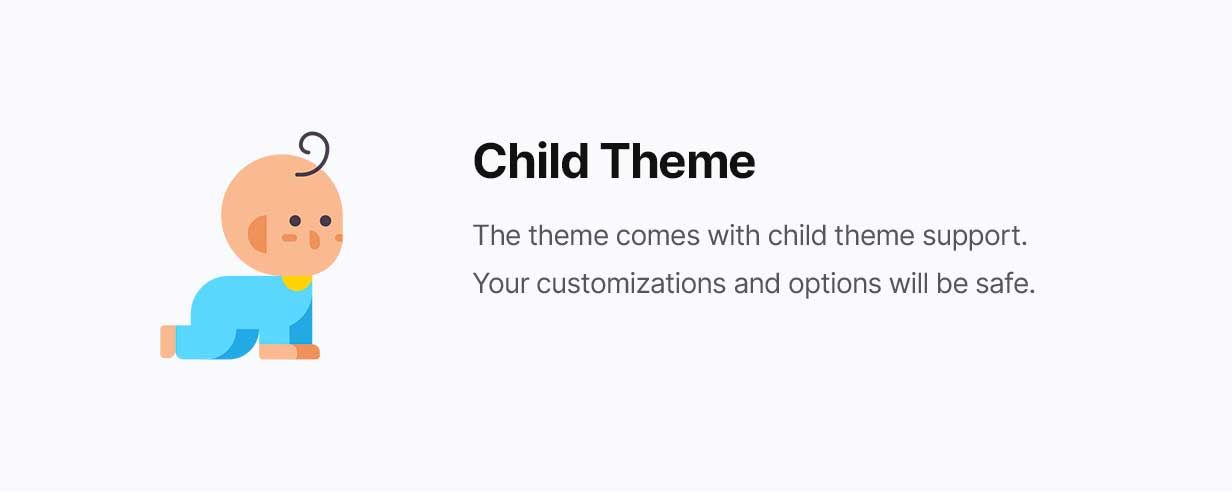 Child Theme

The theme comes with child theme support. Your customizations and options will be safe.